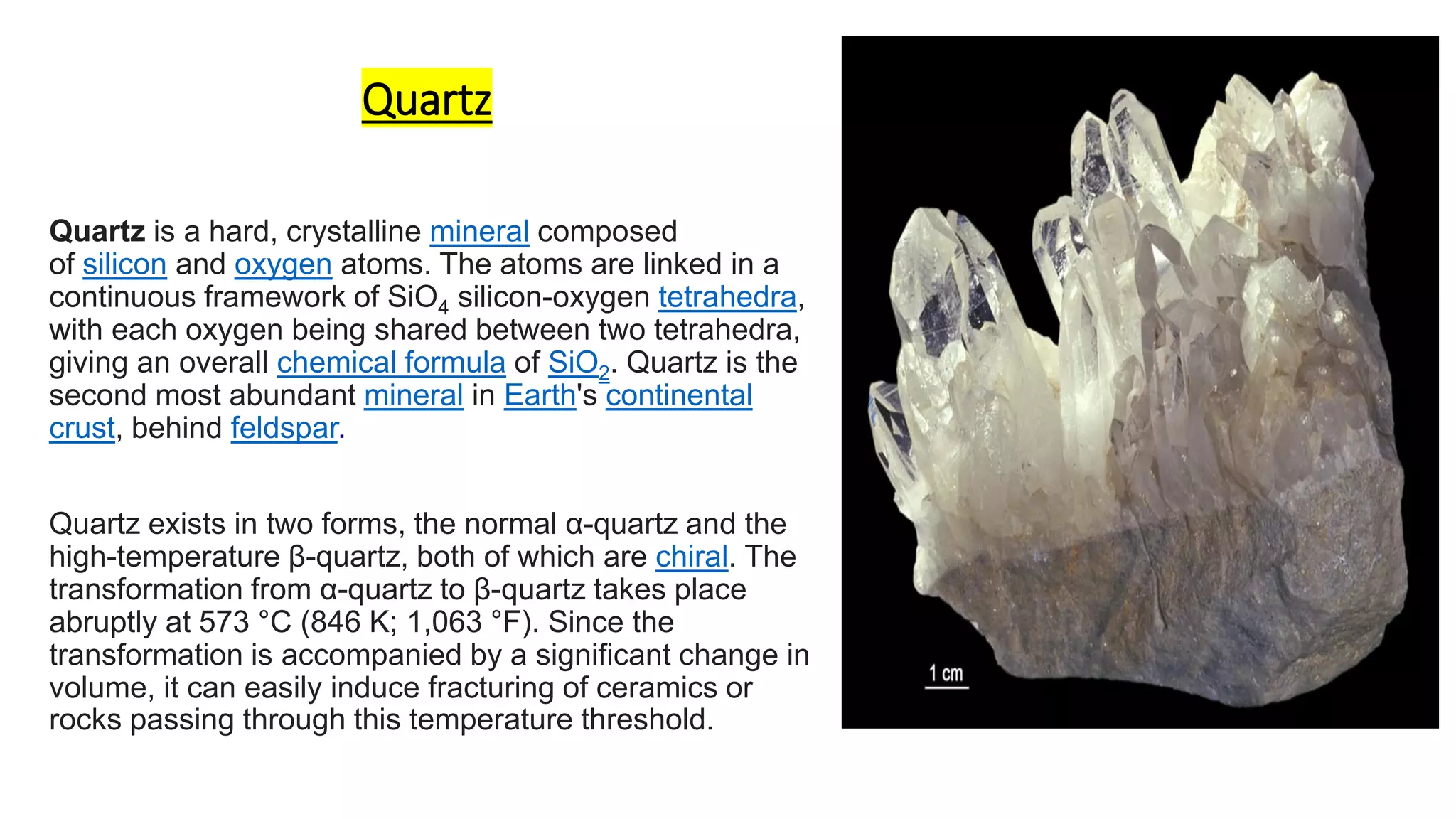 Quartz

Quartz is a hard, crystalline mineral composed of silicon and oxygen atoms. The atoms are linked in a continuous framework of $SiO_4$ silicon-oxygen tetrahedra, with each oxygen being shared between two tetrahedra, giving an overall chemical formula of $SiO_2$. Quartz is the second most abundant mineral in Earth's continental crust, behind feldspar.

Quartz exists in two forms, the normal α-quartz and the high-temperature β-quartz, both of which are chiral. The transformation from α-quartz to β-quartz takes place abruptly at 573 °C (846 K; 1,063 °F). Since the transformation is accompanied by a significant change in volume, it can easily induce fracturing of ceramics or rocks passing through this temperature threshold.

1 cm